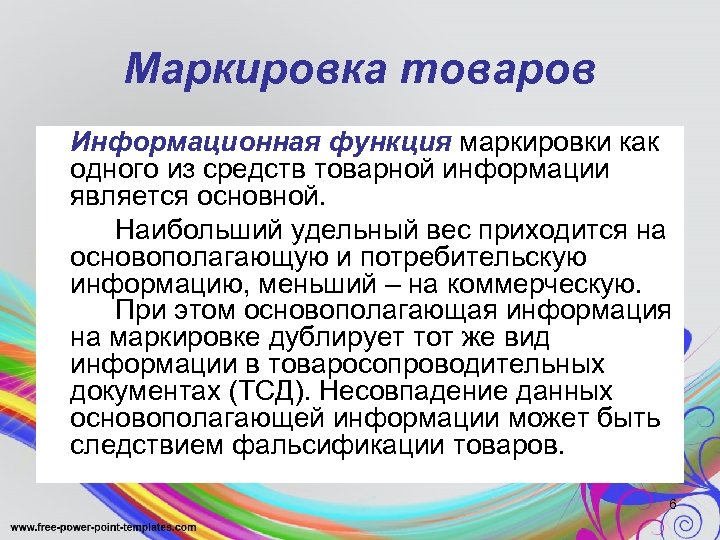 Маркировка товаров

Информационная функция маркировки как одного из средств товарной информации является основной.

Наибольший удельный вес приходится на основополагающую и потребительскую информацию, меньший – на коммерческую.

При этом основополагающая информация на маркировке дублирует тот же вид информации в товаросопроводительных документах (ТСД). Несовпадение данных основополагающей информации может быть следствием фальсификации товаров.

6

www.free-power-point-templates.com